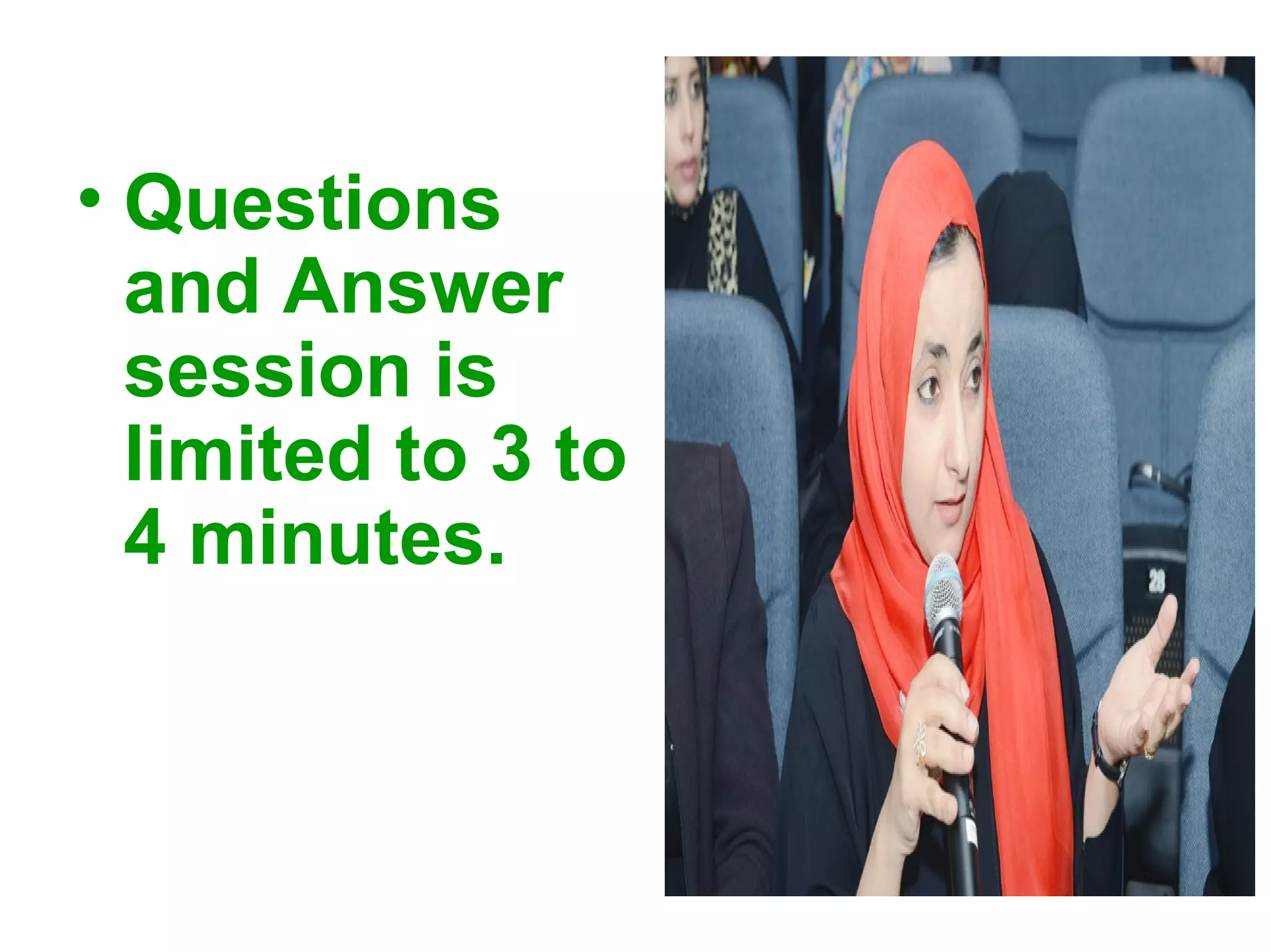 • Questions and Answer session is limited to 3 to 4 minutes.

28